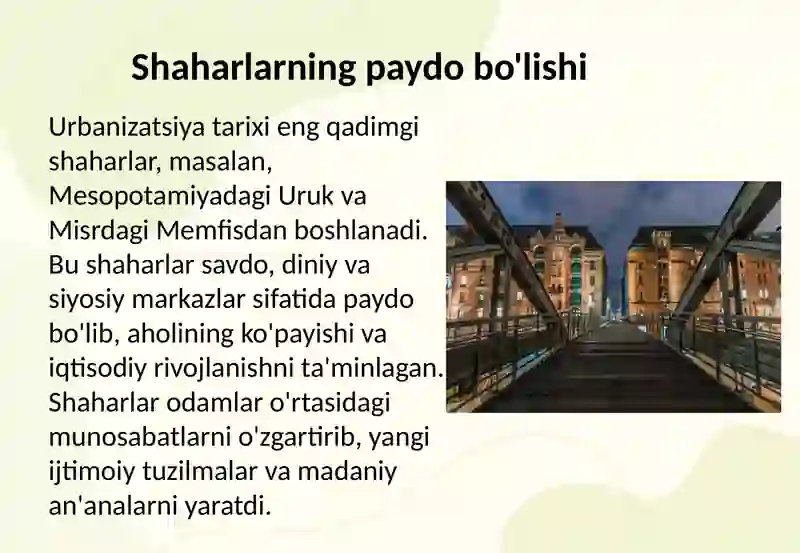 Shaharlarning paydo bo'lishi

Urbanizatsiya tarixi eng qadimgi shaharlar, masalan, Mesopotamiyadagi Uruk va Misrdagi Memfisdan boshlanadi. Bu shaharlar savdo, diniy va siyosiy markazlar sifatida paydo bo'lib, aholining ko'payishi va iqtisodiy rivojlanishni ta'minlagan. Shaharlar odamlar o'rtasidagi munosabatlarni o'zgartirib, yangi ijtimoiy tuzilmalar va madaniy an'analarni yaratdi.